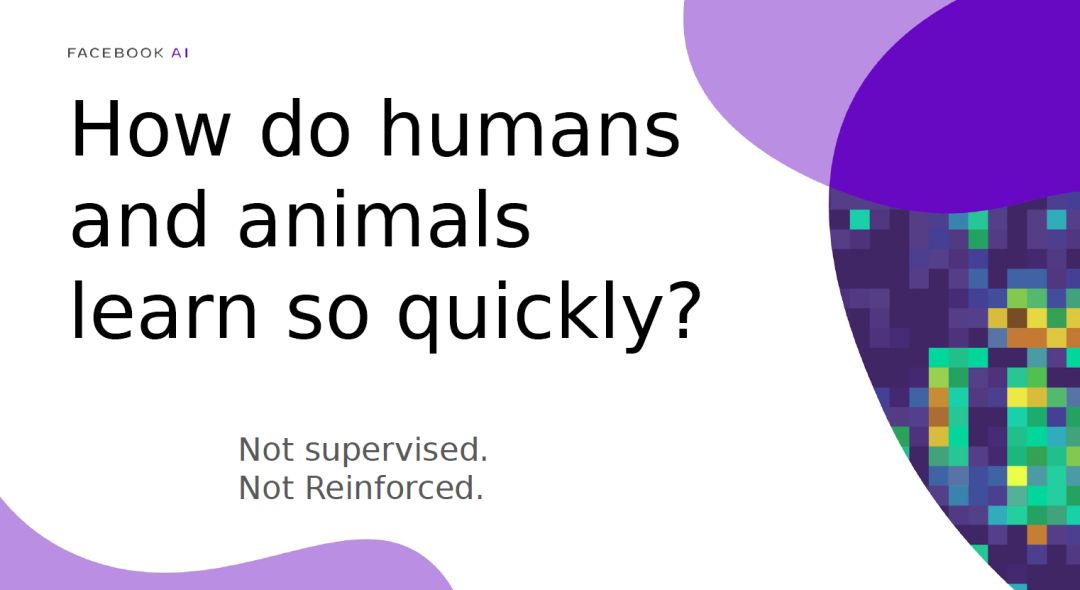 FACEBOOK AI

How do humans and animals learn so quickly?

Not supervised.
Not Reinforced.